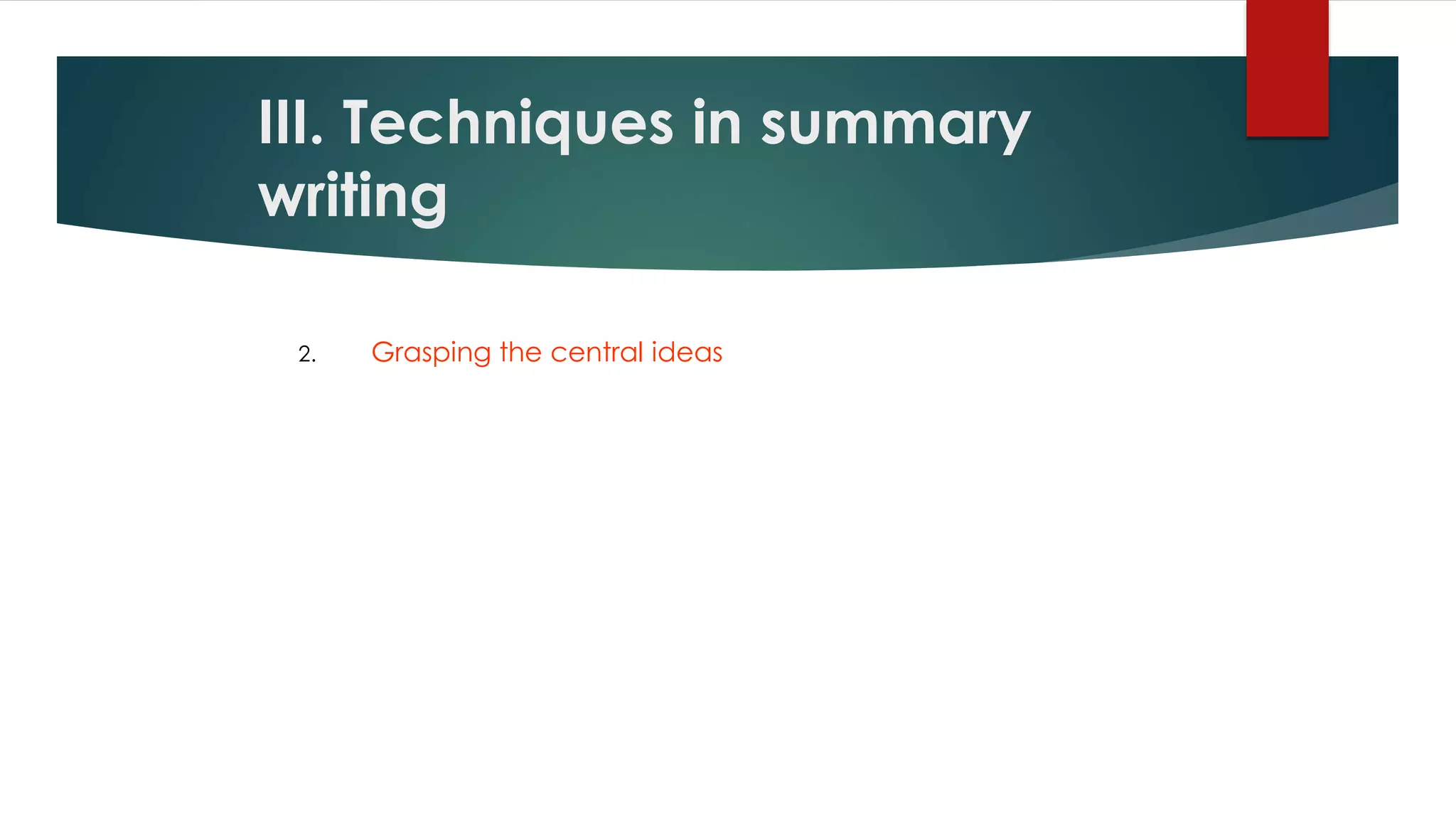 III. Techniques in summary writing

2. Grasping the central ideas